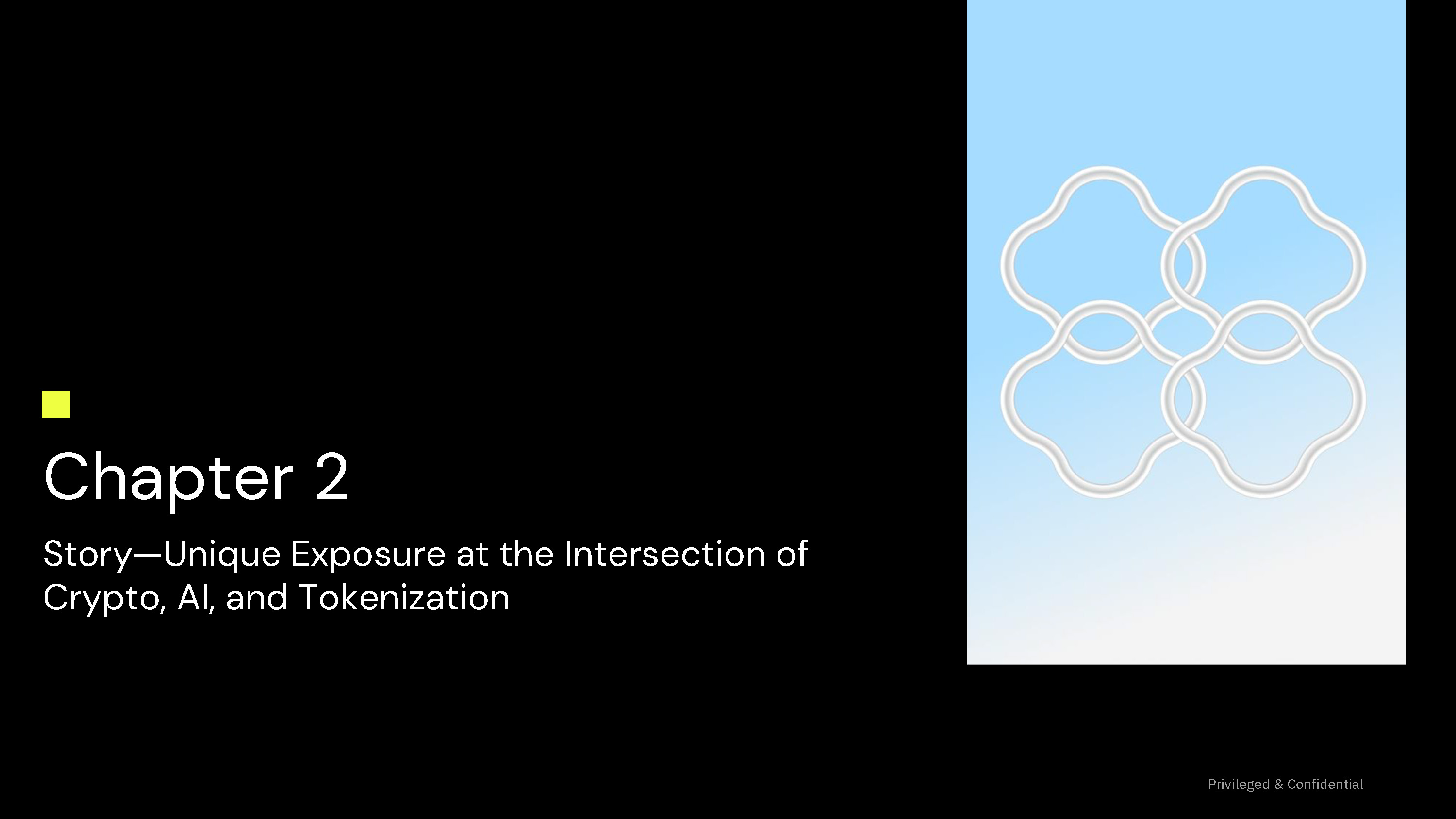 Chapter 2

Story—Unique Exposure at the Intersection of Crypto, AI, and Tokenization

Privileged & Confidential